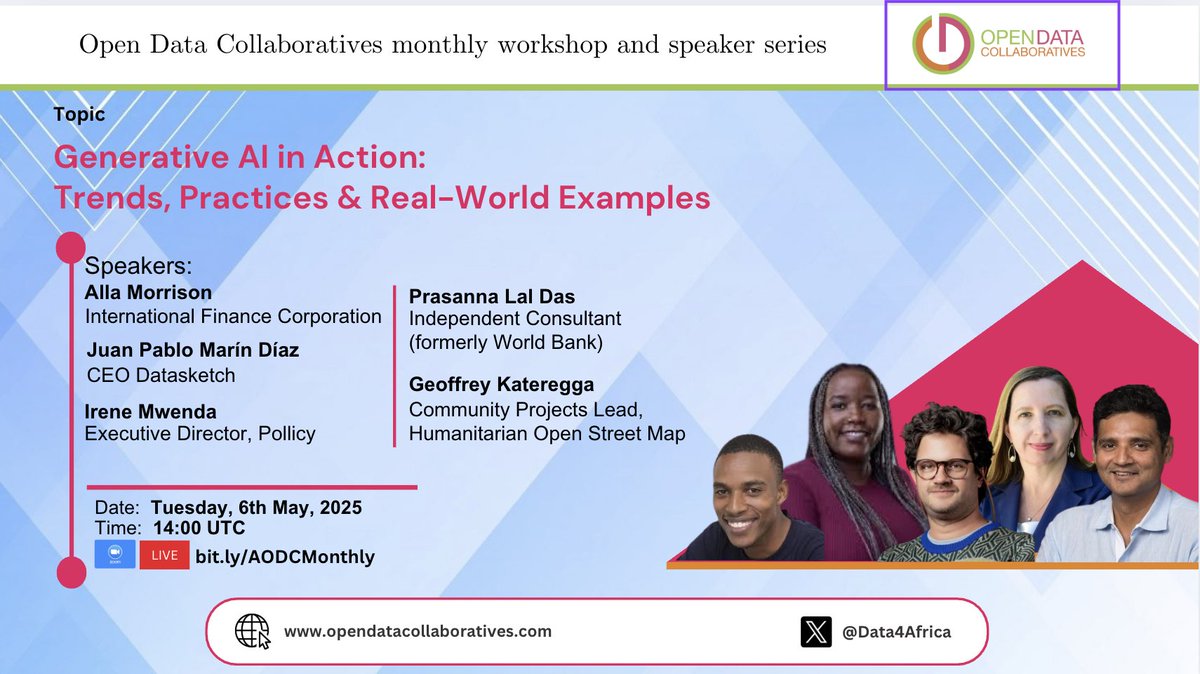 Open Data Collaboratives monthly workshop and speaker series

OPEN DATA COLLABORATIVES

Topic

Generative AI in Action: Trends, Practices & Real-World Examples

Speakers:

Alla Morrison
International Finance Corporation

Juan Pablo Marín Díaz
CEO Datasketch

Irene Mwenda
Executive Director, Pollicy

Prasanna Lal Das
Independent Consultant (formerly World Bank)

Geoffrey Kateregga
Community Projects Lead, Humanitarian Open Street Map

Date: Tuesday, 6th May, 2025
Time: 14:00 UTC

zoom LIVE bit.ly/AODCMonthly

www.opendatacollaboratives.com

@Data4Africa